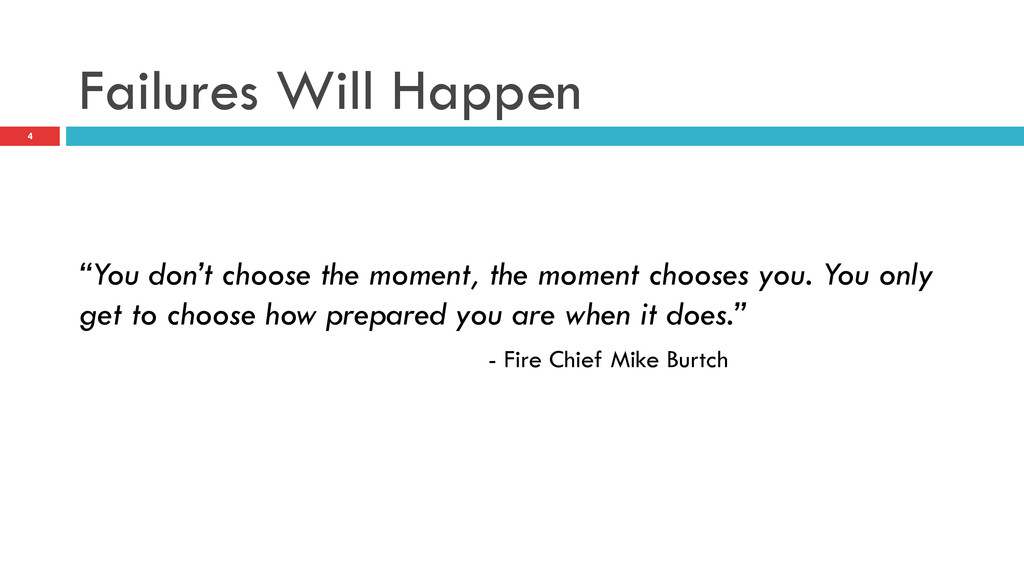 Failures Will Happen

4

“You don’t choose the moment, the moment chooses you. You only get to choose how prepared you are when it does.”

- Fire Chief Mike Burtch